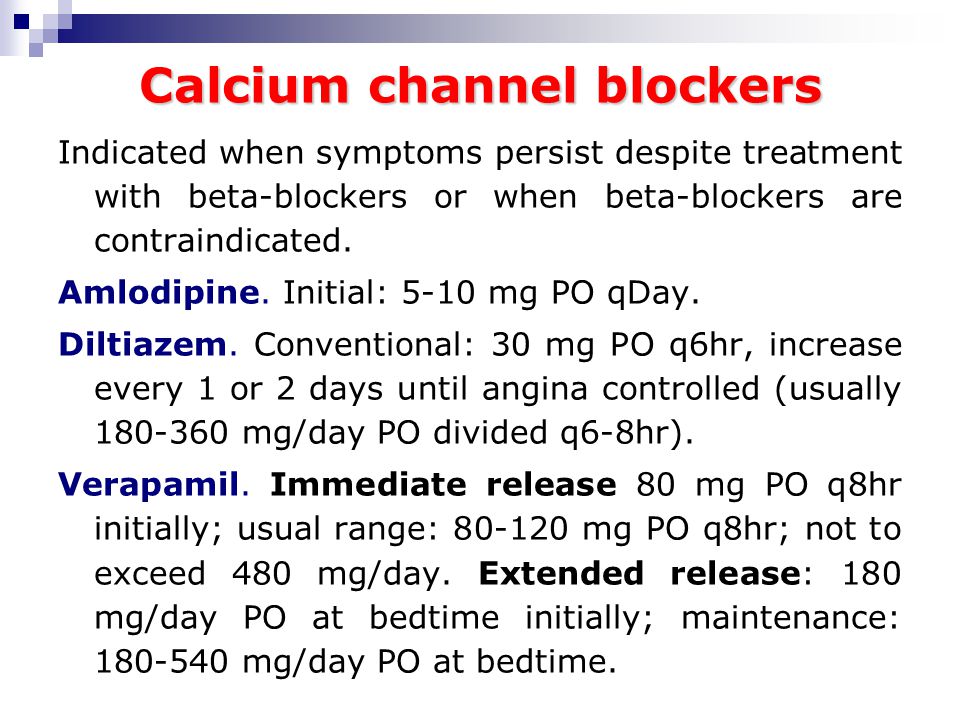 Calcium channel blockers

Indicated when symptoms persist despite treatment with beta-blockers or when beta-blockers are contraindicated.

Amlodipine. Initial: 5-10 mg PO qDay.

Diltiazem. Conventional: 30 mg PO q6hr, increase every 1 or 2 days until angina controlled (usually 180-360 mg/day PO divided q6-8hr).

Verapamil. Immediate release 80 mg PO q8hr initially; usual range: 80-120 mg PO q8hr; not to exceed 480 mg/day. Extended release: 180 mg/day PO at bedtime initially; maintenance: 180-540 mg/day PO at bedtime.